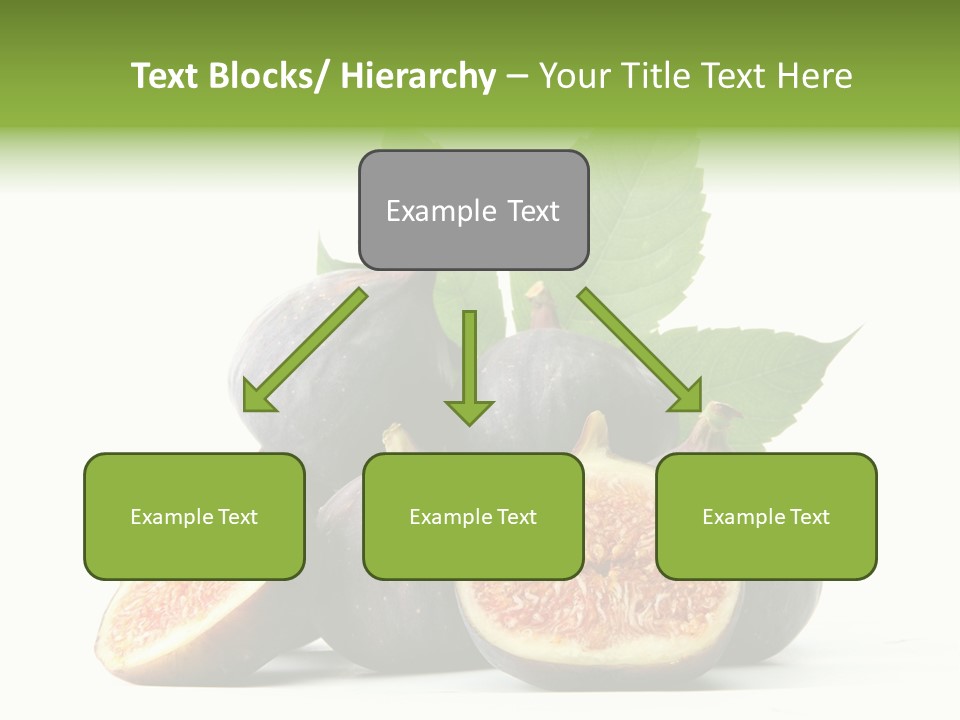 Text Blocks/ Hierarchy – Your Title Text Here

Example Text

Example Text

Example Text

Example Text